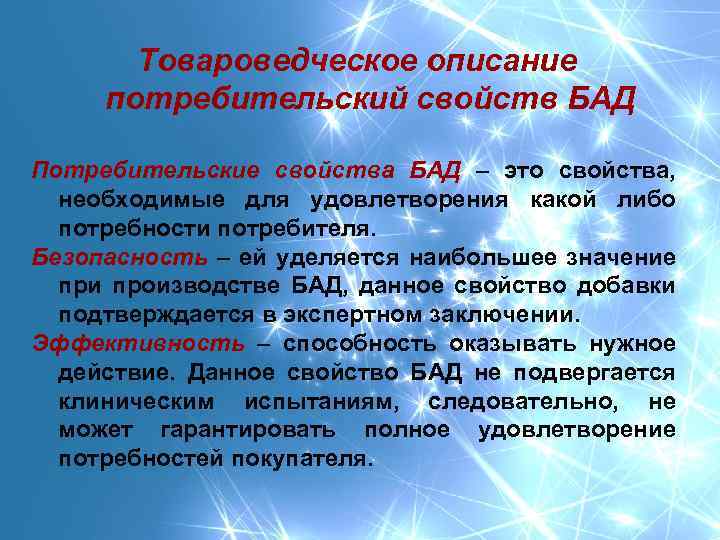 Товароведческое описание потребительский свойств БАД

Потребительские свойства БАД – это свойства, необходимые для удовлетворения какой либо потребности потребителя.

Безопасность – ей уделяется наибольшее значение при производстве БАД, данное свойство добавки подтверждается в экспертном заключении.

Эффективность – способность оказывать нужное действие. Данное свойство БАД не подвергается клиническим испытаниям, следовательно, не может гарантировать полное удовлетворение потребностей покупателя.